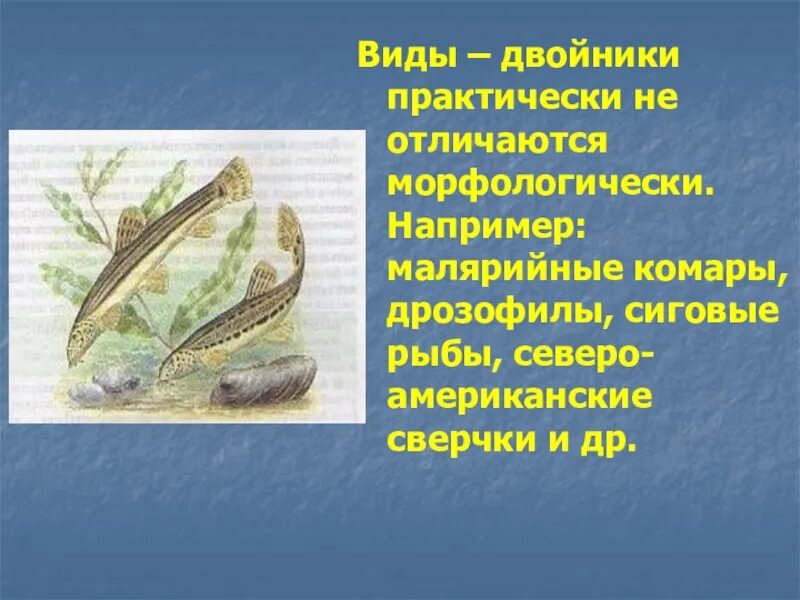 Виды – двойники практически не отличаются морфологически. Например: малярийные комары, дрозофилы, сиговые рыбы, северо-американские сверчки и др.